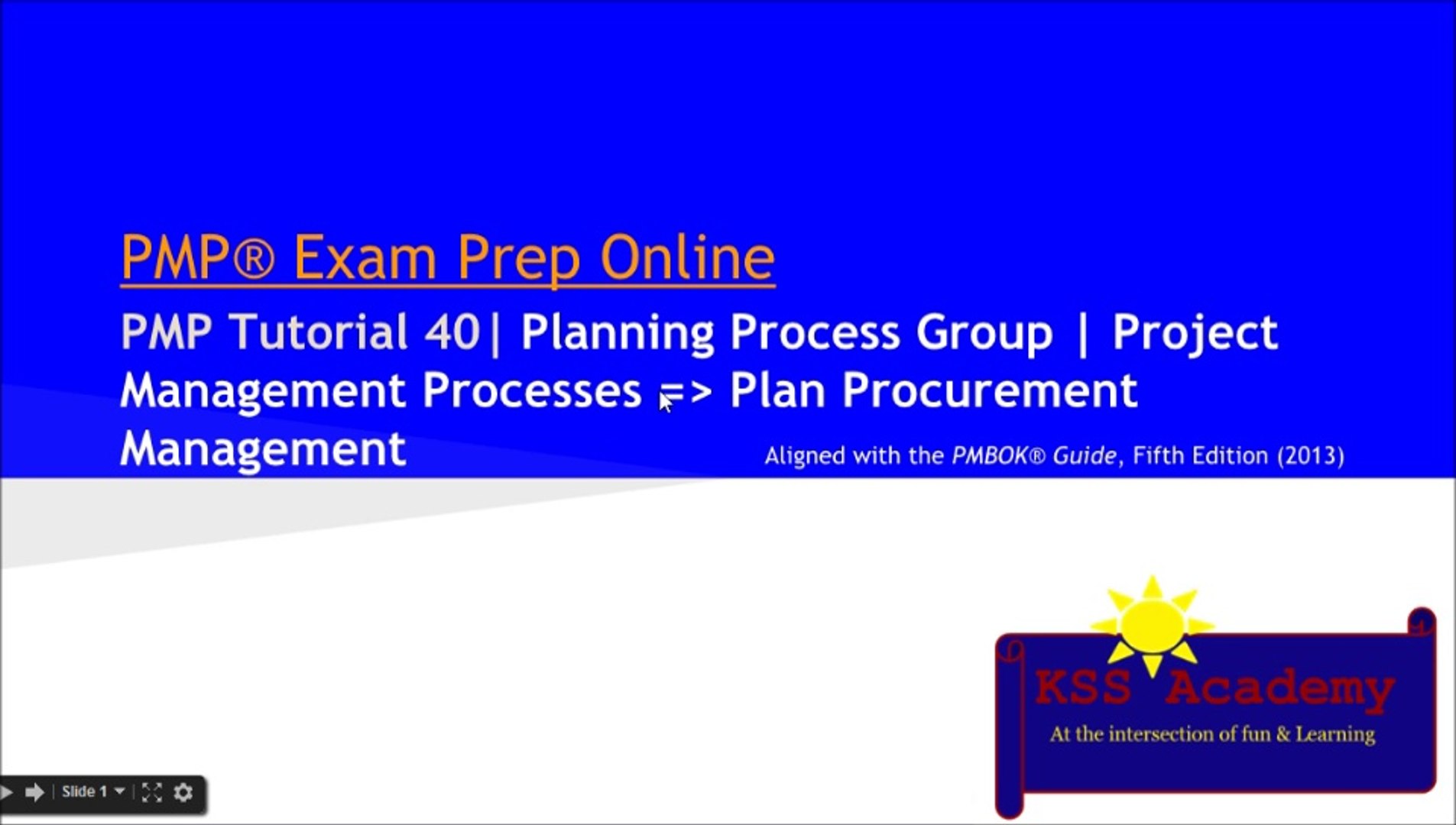 PMP® Exam Prep Online

PMP Tutorial 40| Planning Process Group | Project Management Processes => Plan Procurement Management

Aligned with the PMBOK® Guide, Fifth Edition (2013)

KSS Academy
At the intersection of fun & Learning

Slide 1